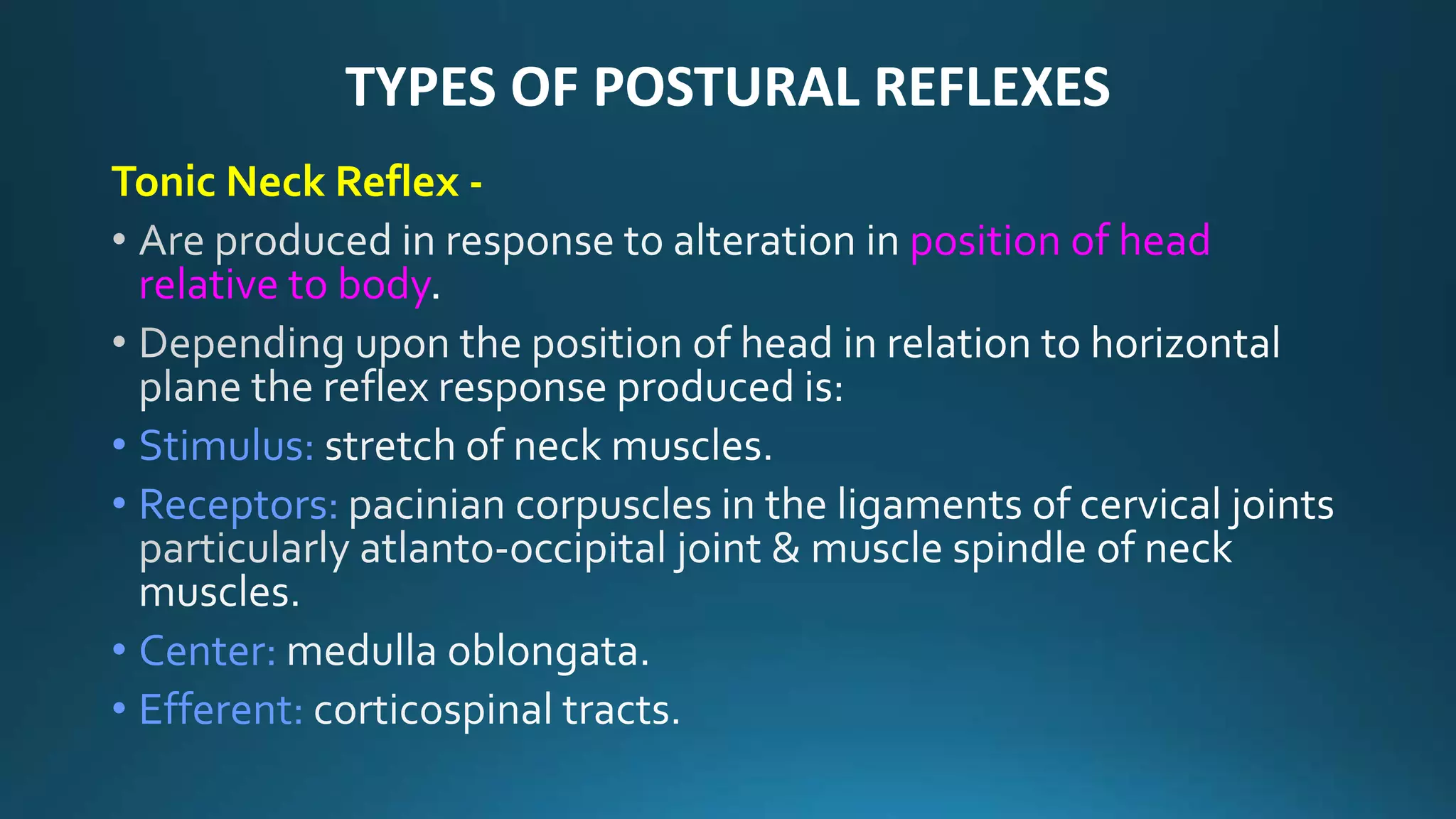 TYPES OF POSTURAL REFLEXES

Tonic Neck Reflex -

• Are produced in response to alteration in position of head relative to body.

• Depending upon the position of head in relation to horizontal plane the reflex response produced is:

• Stimulus: stretch of neck muscles.

• Receptors: pacinian corpuscles in the ligaments of cervical joints particularly atlanto-occipital joint & muscle spindle of neck muscles.

• Center: medulla oblongata.

• Efferent: corticospinal tracts.